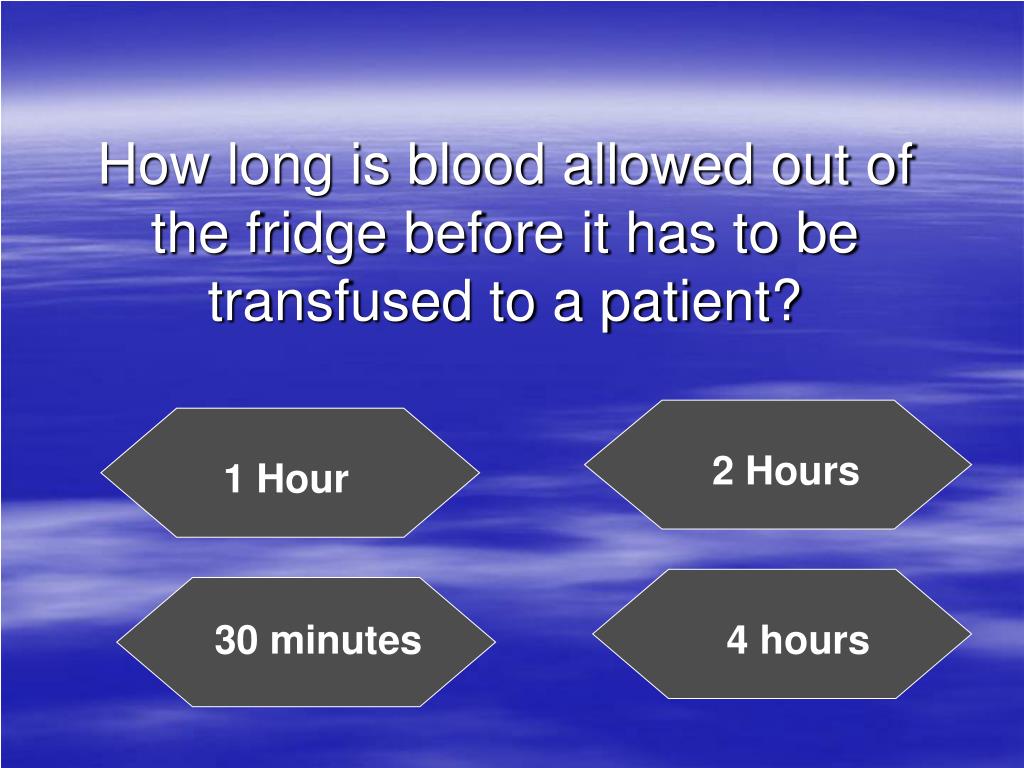 How long is blood allowed out of the fridge before it has to be transfused to a patient?

1 Hour

2 Hours

30 minutes

4 hours